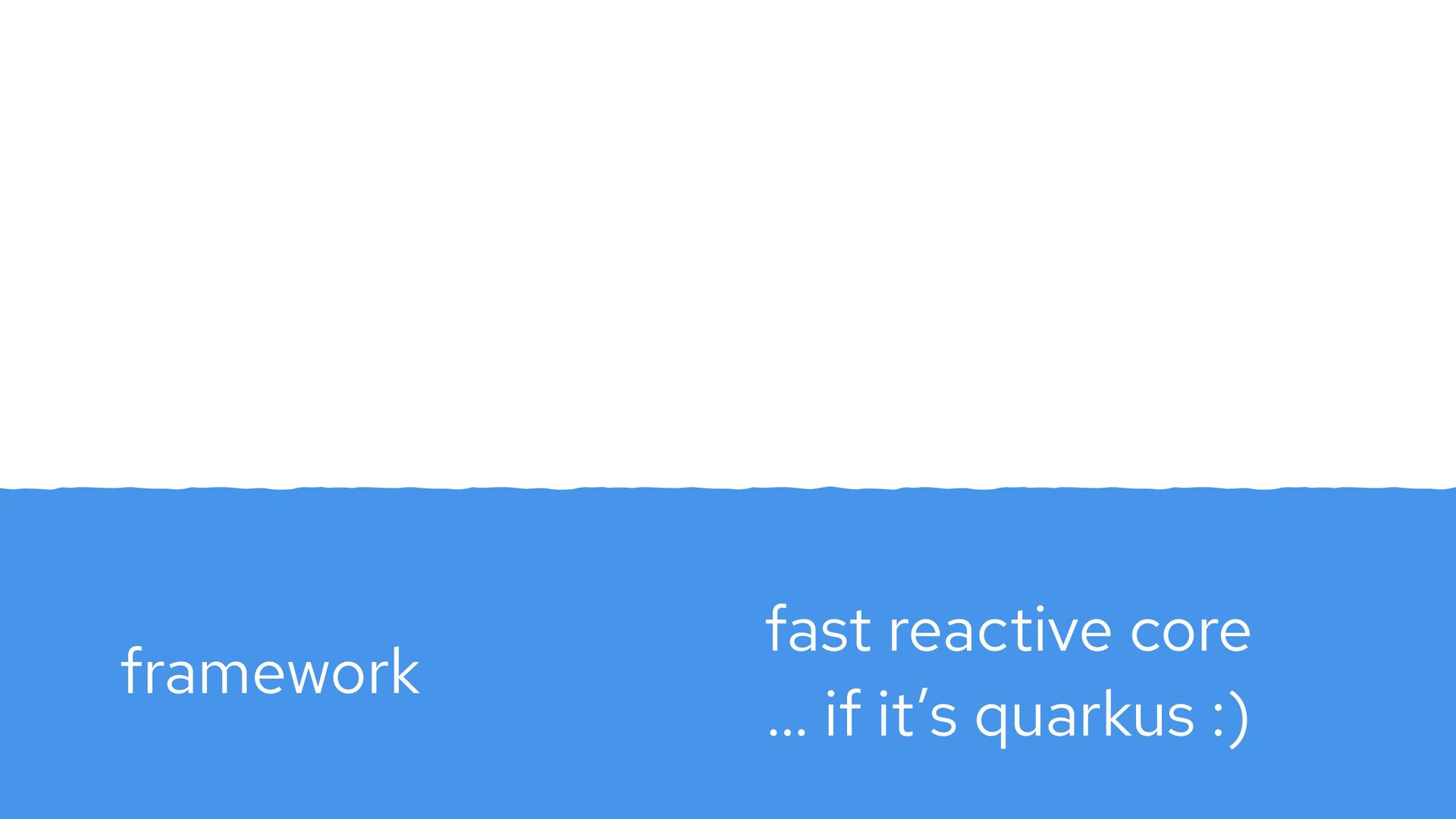 framework

fast reactive core
... if it’s quarkus :)